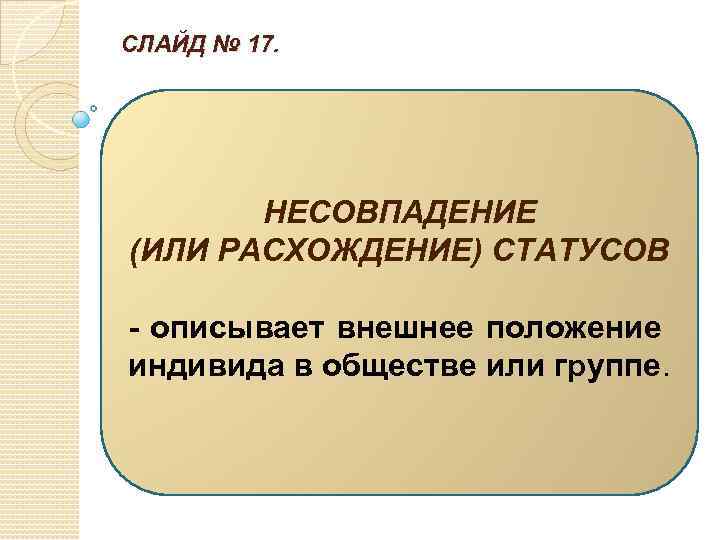 СЛАЙД № 17.

НЕСОВПАДЕНИЕ (ИЛИ РАСХОЖДЕНИЕ) СТАТУСОВ

- описывает внешнее положение индивида в обществе или группе.